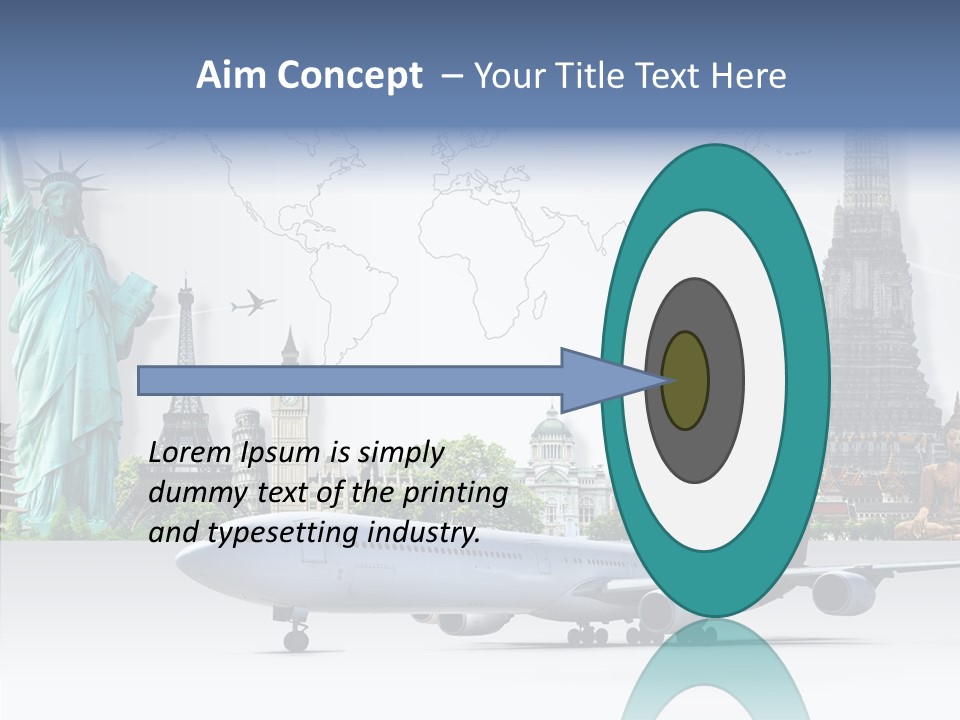 Aim Concept – Your Title Text Here

Lorem Ipsum is simply dummy text of the printing and typesetting industry.